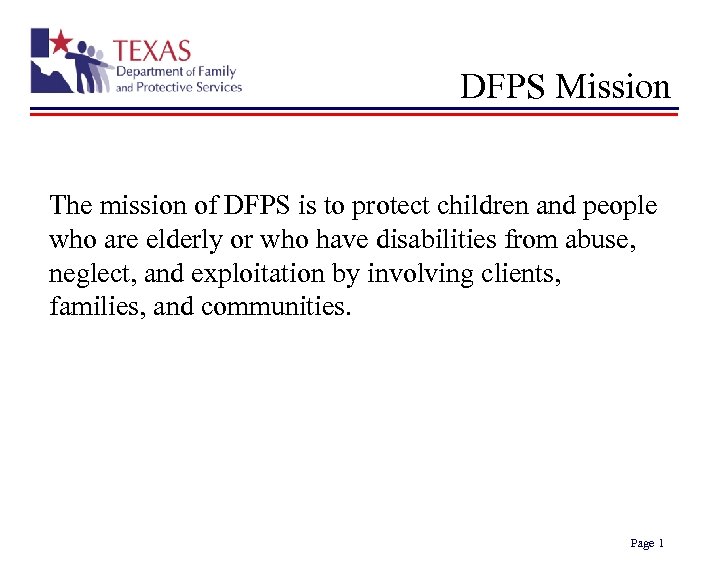 TEXAS
Department of Family
and Protective Services

DFPS Mission

The mission of DFPS is to protect children and people who are elderly or who have disabilities from abuse, neglect, and exploitation by involving clients, families, and communities.

Page 1